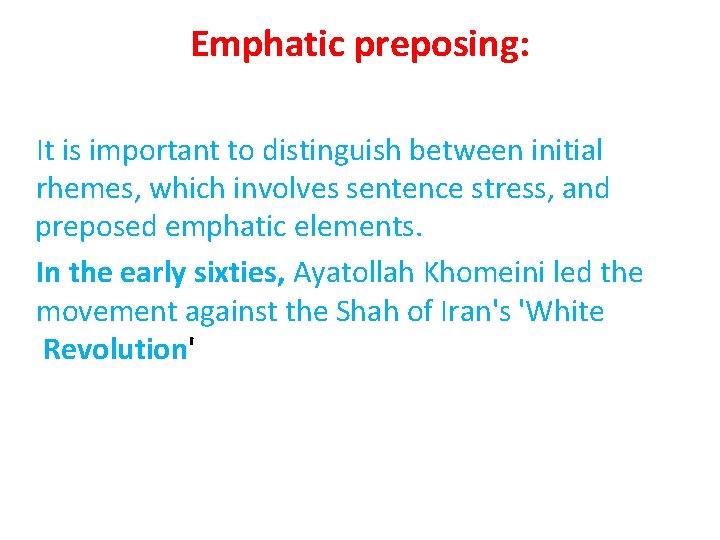 Emphatic preposing:

It is important to distinguish between initial rhemes, which involves sentence stress, and preposed emphatic elements.

In the early sixties, Ayatollah Khomeini led the movement against the Shah of Iran's 'White Revolution'